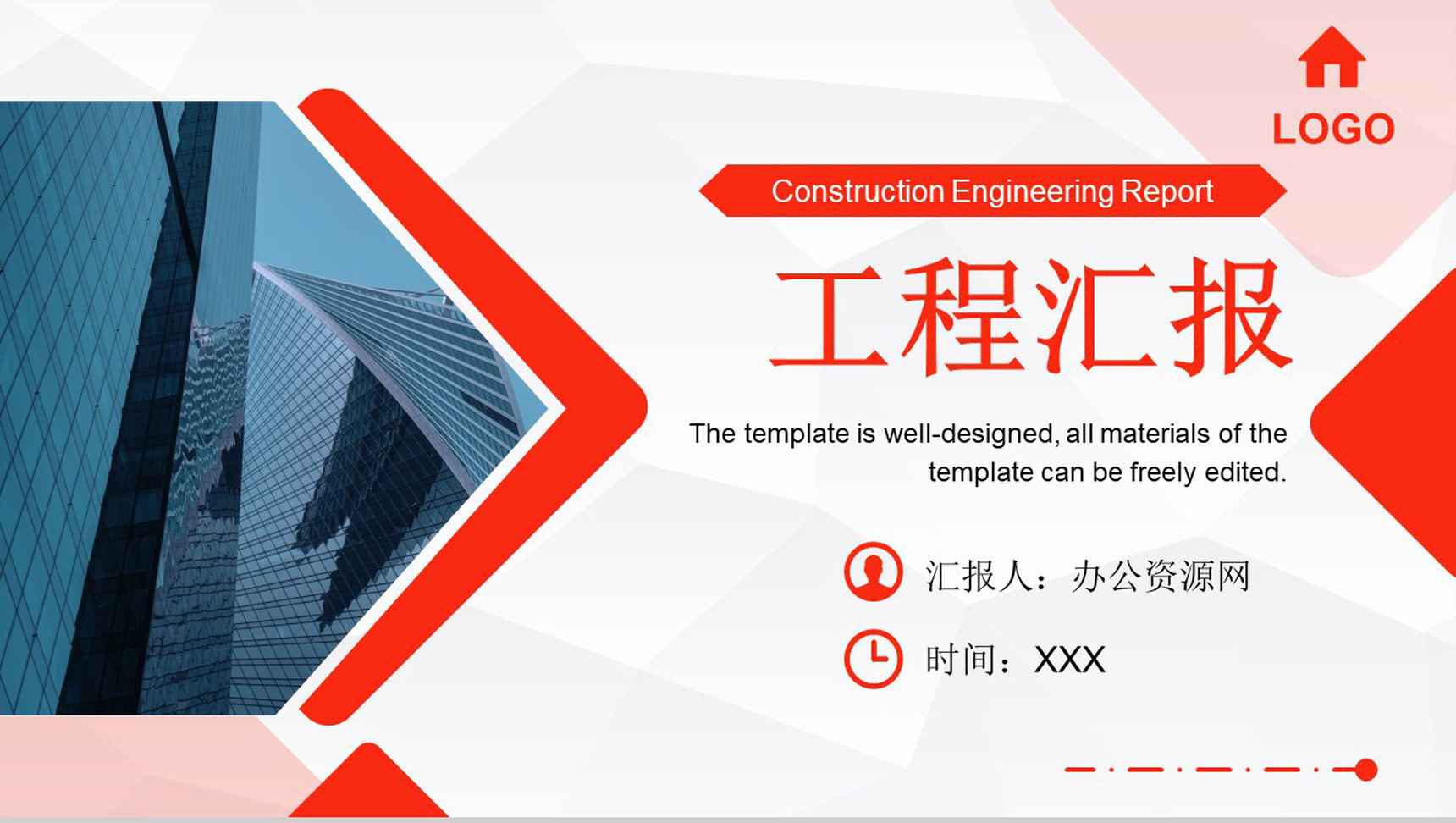 LOGO

Construction Engineering Report

工程汇报

The template is well-designed, all materials of the template can be freely edited.

汇报人：办公资源网

时间：XXX